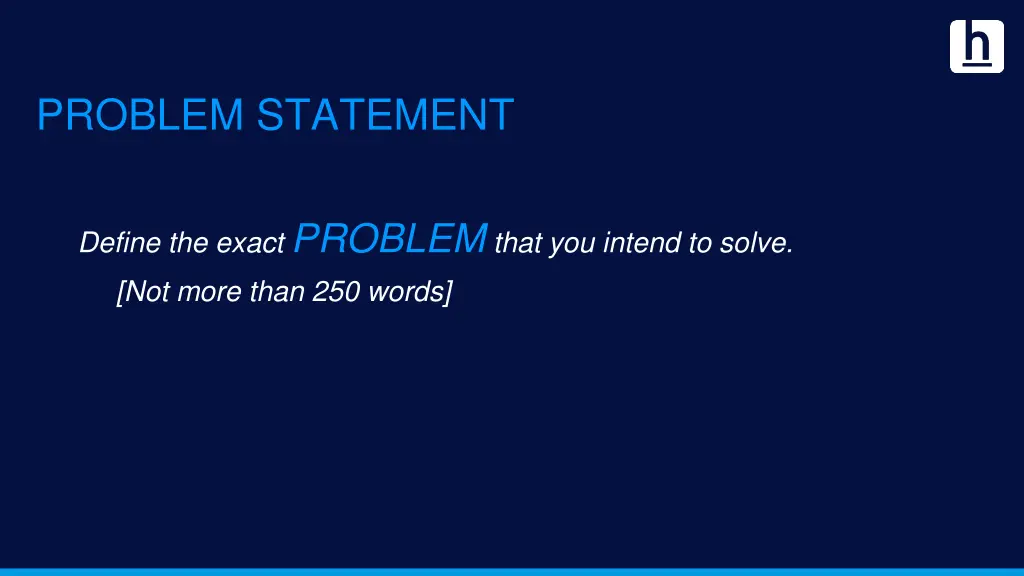 h

PROBLEM STATEMENT

Define the exact PROBLEM that you intend to solve.
[Not more than 250 words]